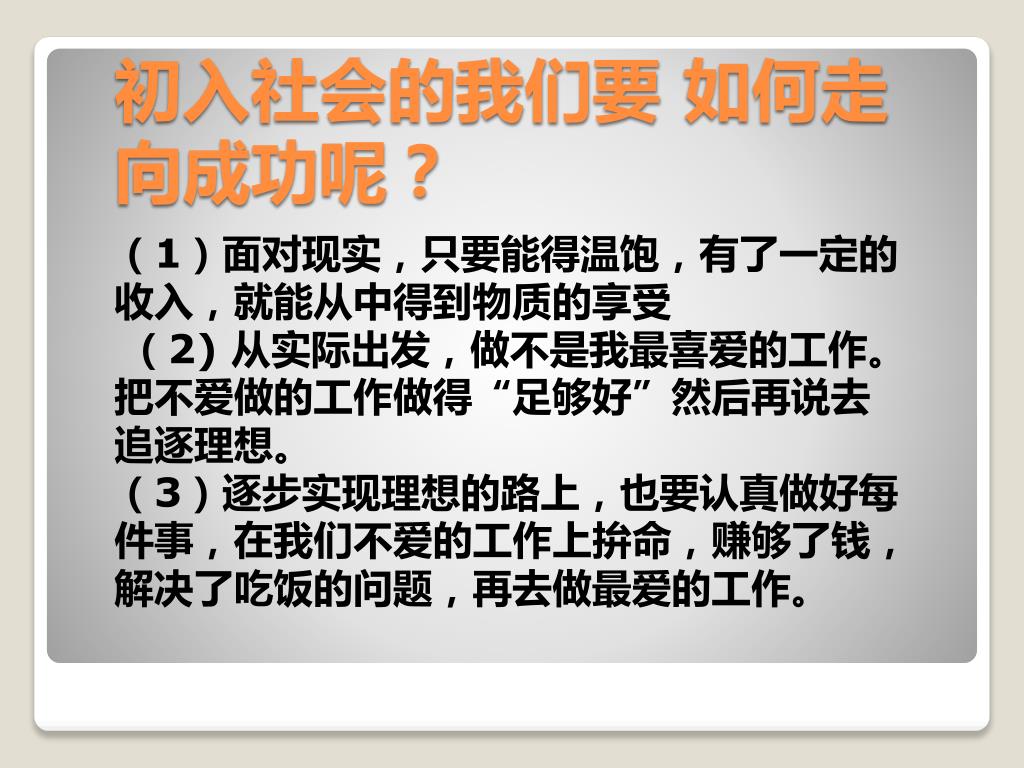 初入社会的我们要 如何走向成功呢？

（1）面对现实，只要能得温饱，有了一定的收入，就能从中得到物质的享受

（2) 从实际出发，做不是我最喜爱的工作。把不爱做的工作做得“足够好”然后再说去追逐理想。

（3）逐步实现理想的路上，也要认真做好每件事，在我们不爱的工作上拚命，赚够了钱，解决了吃饭的问题，再去做最爱的工作。